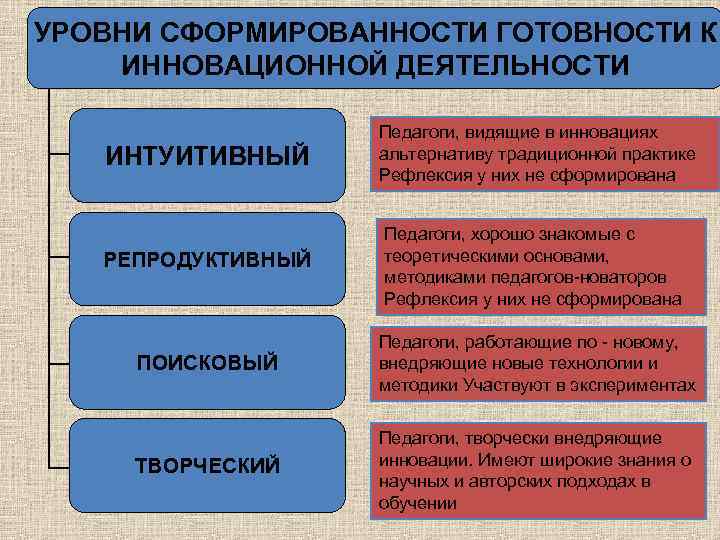 УРОВНИ СФОРМИРОВАННОСТИ ГОТОВНОСТИ К ИННОВАЦИОННОЙ ДЕЯТЕЛЬНОСТИ

ИНТУИТИВНЫЙ

Педагоги, видящие в инновациях альтернативу традиционной практике Рефлексия у них не сформирована

РЕПРОДУКТИВНЫЙ

Педагоги, хорошо знакомые с теоретическими основами, методиками педагогов-новаторов Рефлексия у них не сформирована

ПОИСКОВЫЙ

Педагоги, работающие по - новому, внедряющие новые технологии и методики Участвуют в экспериментах

ТВОРЧЕСКИЙ

Педагоги, творчески внедряющие инновации. Имеют широкие знания о научных и авторских подходах в обучении